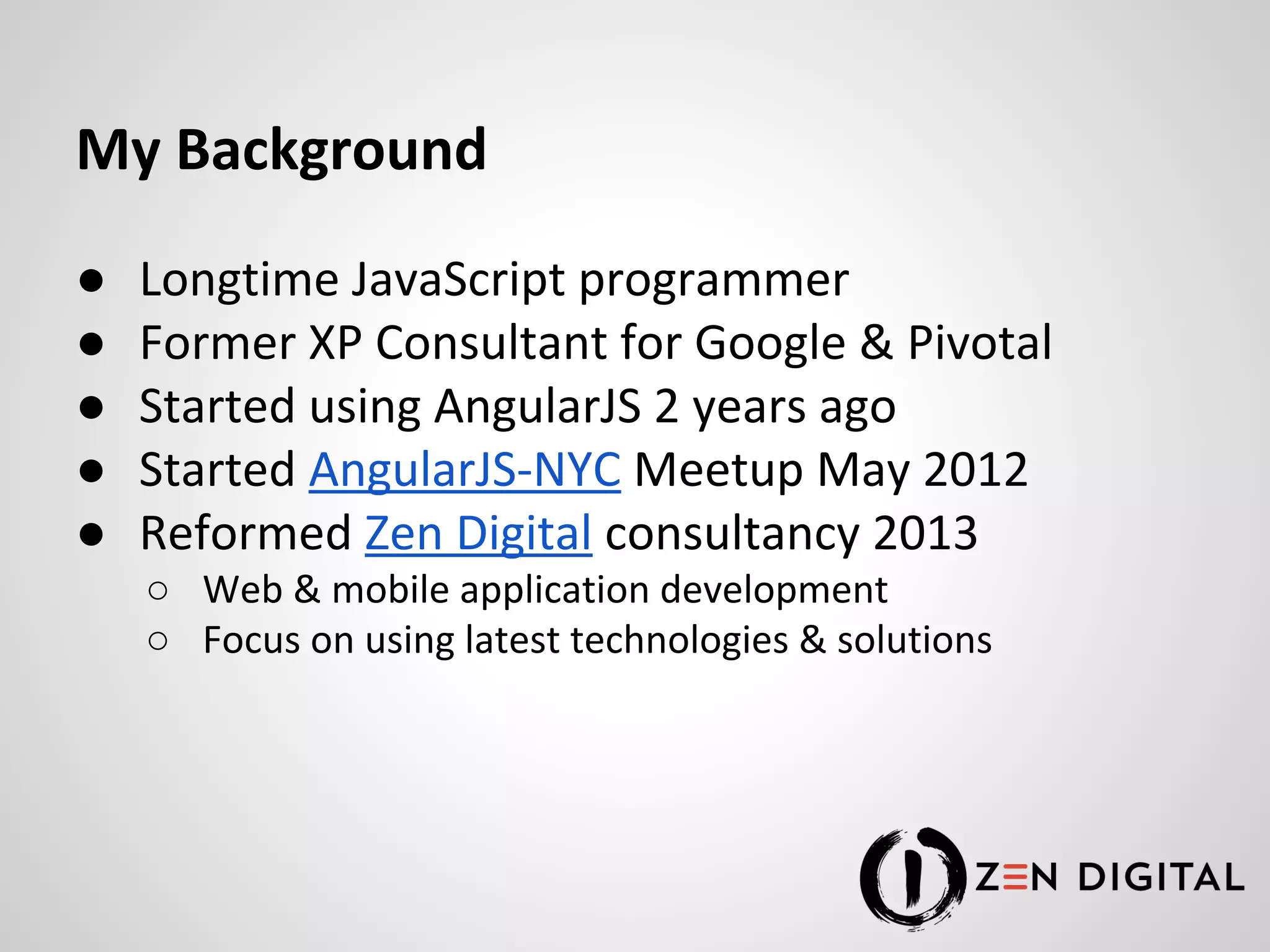 My Background

● Longtime JavaScript programmer
● Former XP Consultant for Google & Pivotal
● Started using AngularJS 2 years ago
● Started AngularJS-NYC Meetup May 2012
● Reformed Zen Digital consultancy 2013
○ Web & mobile application development
○ Focus on using latest technologies & solutions

ZEN DIGITAL